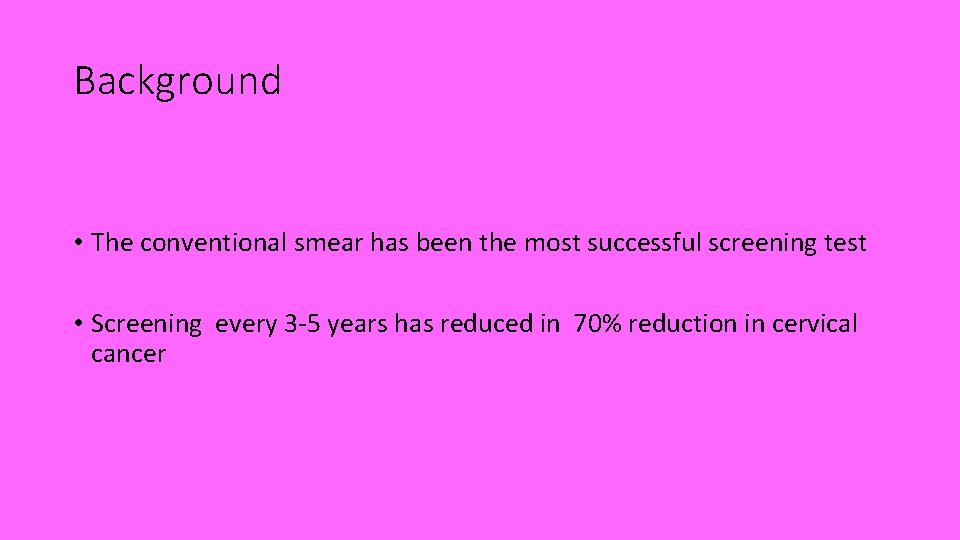 Background

• The conventional smear has been the most successful screening test

• Screening every 3-5 years has reduced in 70% reduction in cervical cancer